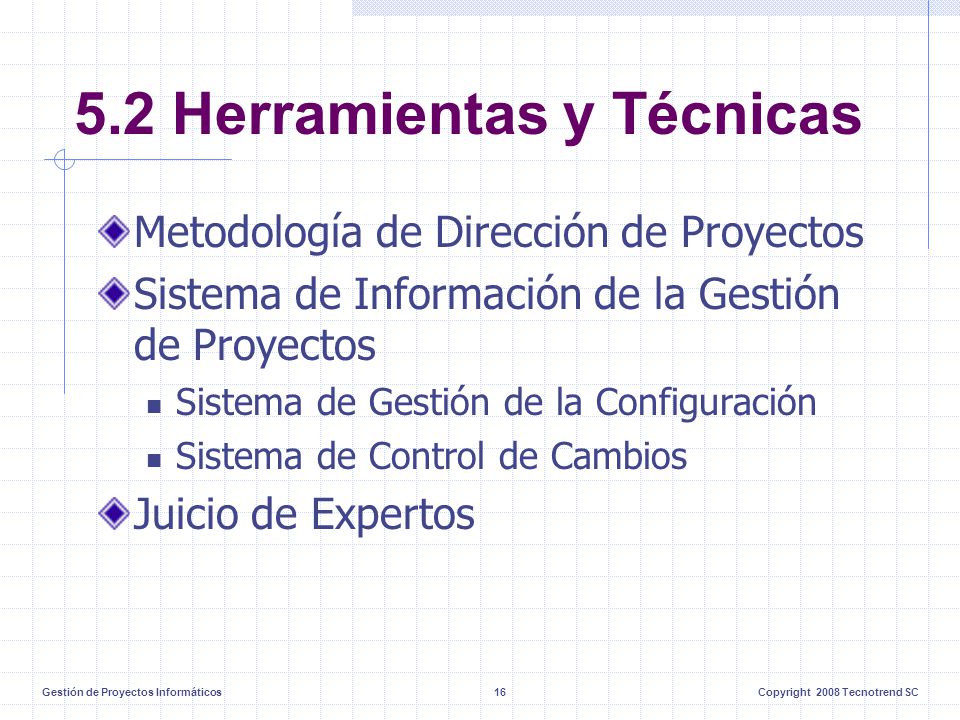 5.2 Herramientas y Técnicas

Metodología de Dirección de Proyectos

Sistema de Información de la Gestión de Proyectos

Sistema de Gestión de la Configuración

Sistema de Control de Cambios

Juicio de Expertos

Gestión de Proyectos Informáticos 16 Copyright 2008 Tecnotrend SC